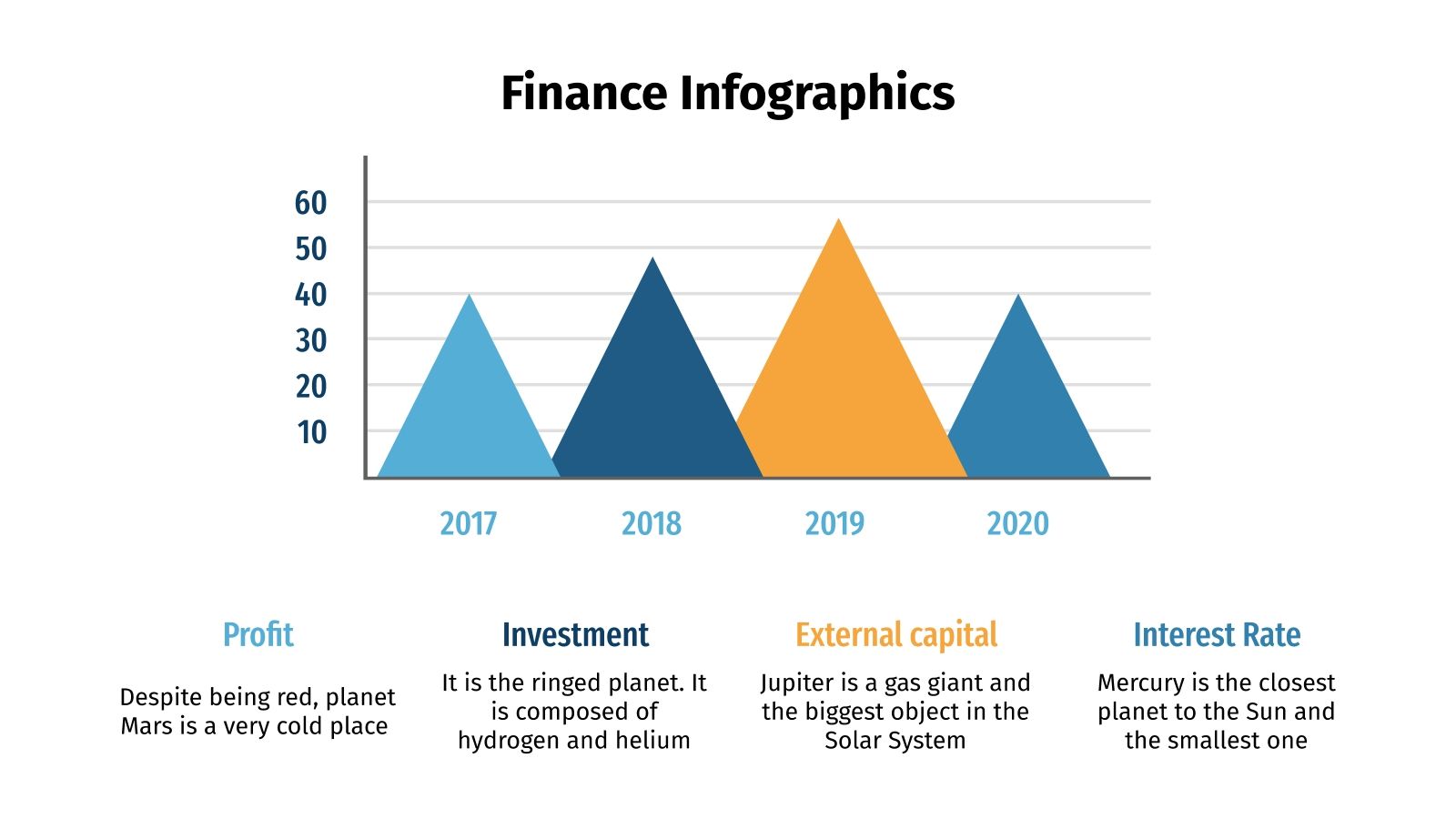 Finance Infographics

60
50
40
30
20
10

2017
2018
2019
2020

Profit

Despite being red, planet Mars is a very cold place

Investment

It is the ringed planet. It is composed of hydrogen and helium

External capital

Jupiter is a gas giant and the biggest object in the Solar System

Interest Rate

Mercury is the closest planet to the Sun and the smallest one